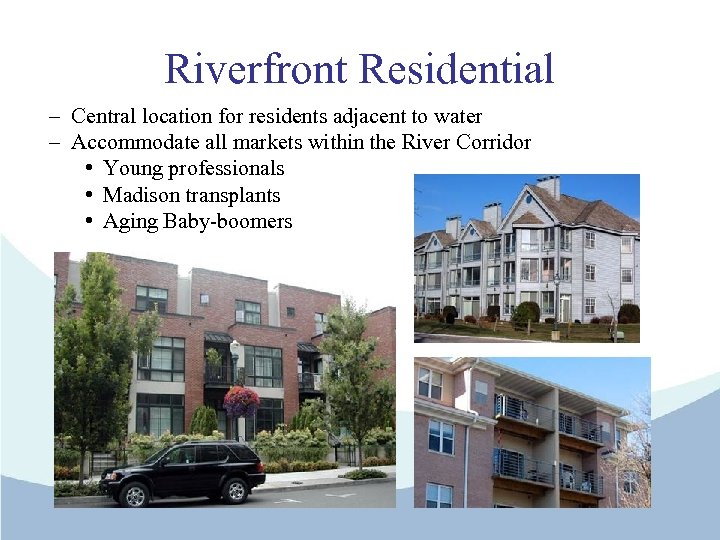 Riverfront Residential

– Central location for residents adjacent to water
– Accommodate all markets within the River Corridor
• Young professionals
• Madison transplants
• Aging Baby-boomers